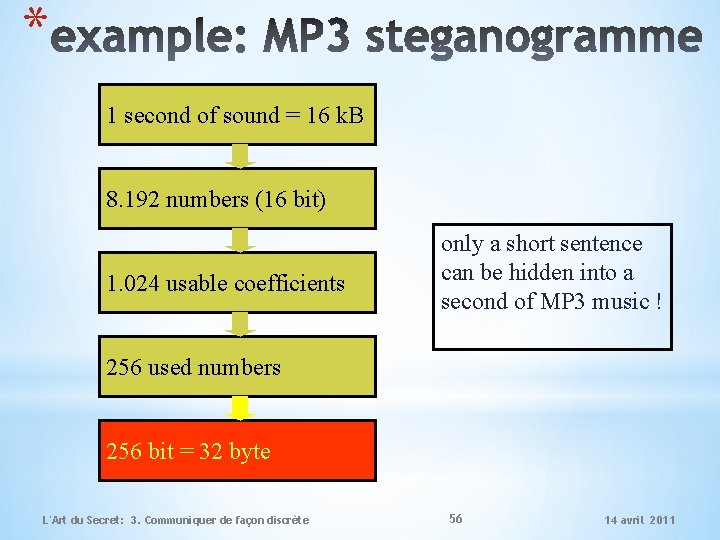 *example: MP3 steganogramme

1 second of sound = 16 kB

8.192 numbers (16 bit)

1.024 usable coefficients

256 used numbers

256 bit = 32 byte

only a short sentence can be hidden into a second of MP3 music !

L'Art du Secret: 3. Communiquer de façon discrète

56

14 avril 2011